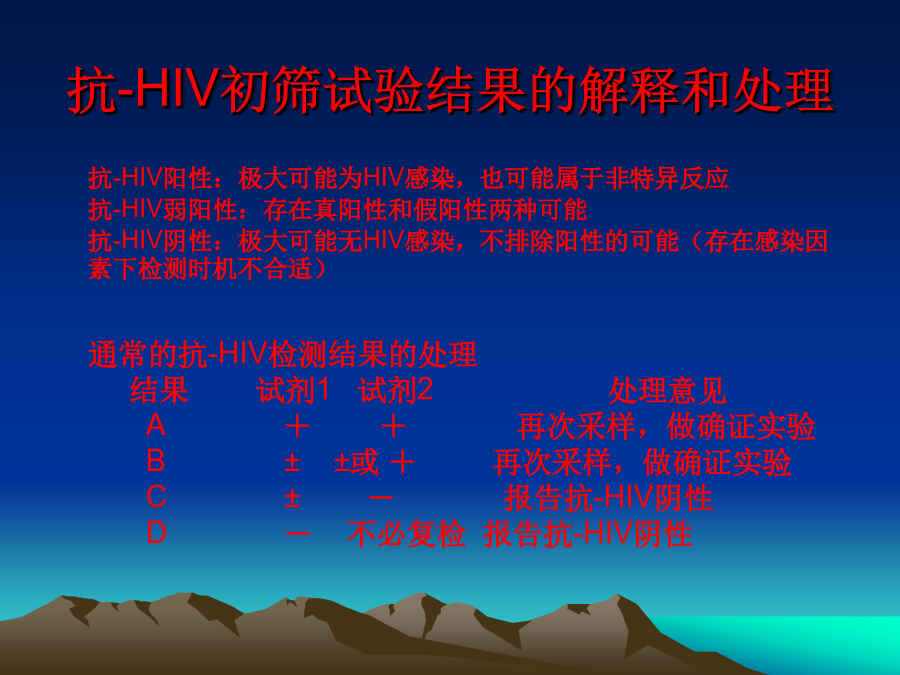 抗-HIV初筛试验结果的解释和处理

抗-HIV阳性：极大可能为HIV感染，也可能属于非特异反应
抗-HIV弱阳性：存在真阳性和假阳性两种可能
抗-HIV阴性：极大可能无HIV感染，不排除阳性的可能（存在感染因素下检测时机不合适）

通常的抗-HIV检测结果的处理

| 结果 | 试剂1 | 试剂2 | 处理意见 |
|---|---|---|---|
| A | ＋ | ＋ | 再次采样，做确证实验 |
| B | ± | ±或 ＋ | 再次采样，做确证实验 |
| C | ± | － | 报告抗-HIV阴性 |
| D | － | 不必复检 | 报告抗-HIV阴性 |